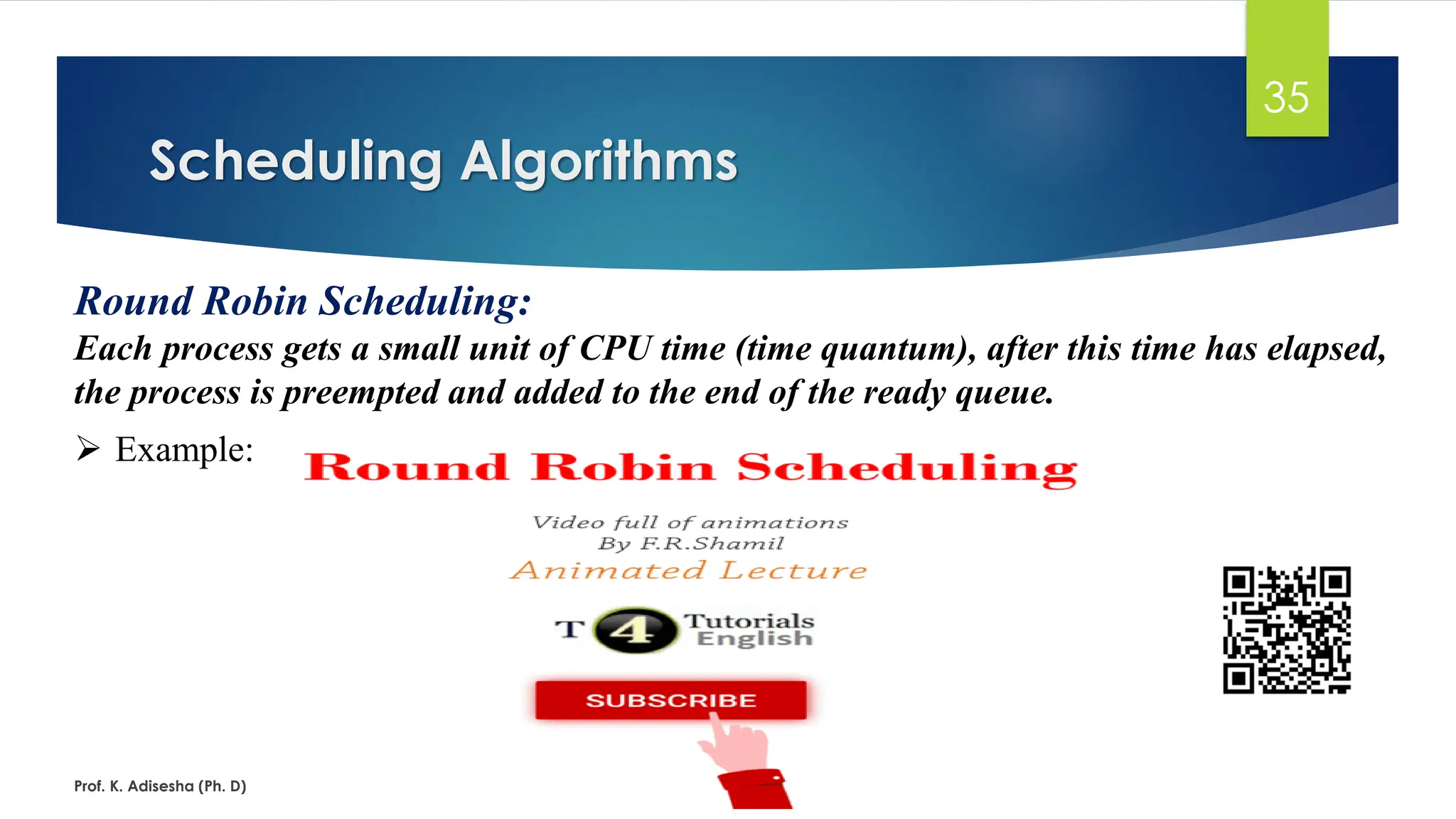 35

Scheduling Algorithms

Round Robin Scheduling:
Each process gets a small unit of CPU time (time quantum), after this time has elapsed, the process is preempted and added to the end of the ready queue.

➢ Example:

Round Robin Scheduling

Video full of animations
By F.R.Shamil
Animated Lecture

T 4 Tutorials English

SUBSCRIBE

Prof. K. Adisesha (Ph. D)